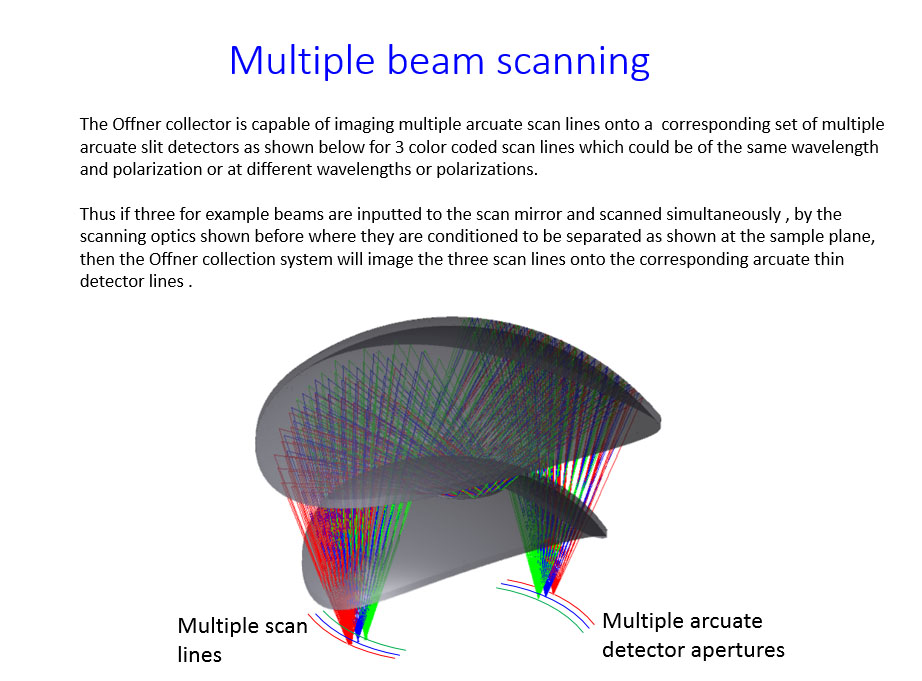 Multiple beam scanning

The Offner collector is capable of imaging multiple arcuate scan lines onto a  corresponding set of multiple arcuate slit detectors as shown below for 3 color coded scan lines which could be of the same wavelength and polarization or at different wavelengths or polarizations.

Thus if three for example beams are inputted to the scan mirror and scanned simultaneously , by the scanning optics shown before where they are conditioned to be separated as shown at the sample plane, then the Offner collection system will image the three scan lines onto the corresponding arcuate thin detector lines .

Multiple scan lines

Multiple arcuate detector apertures